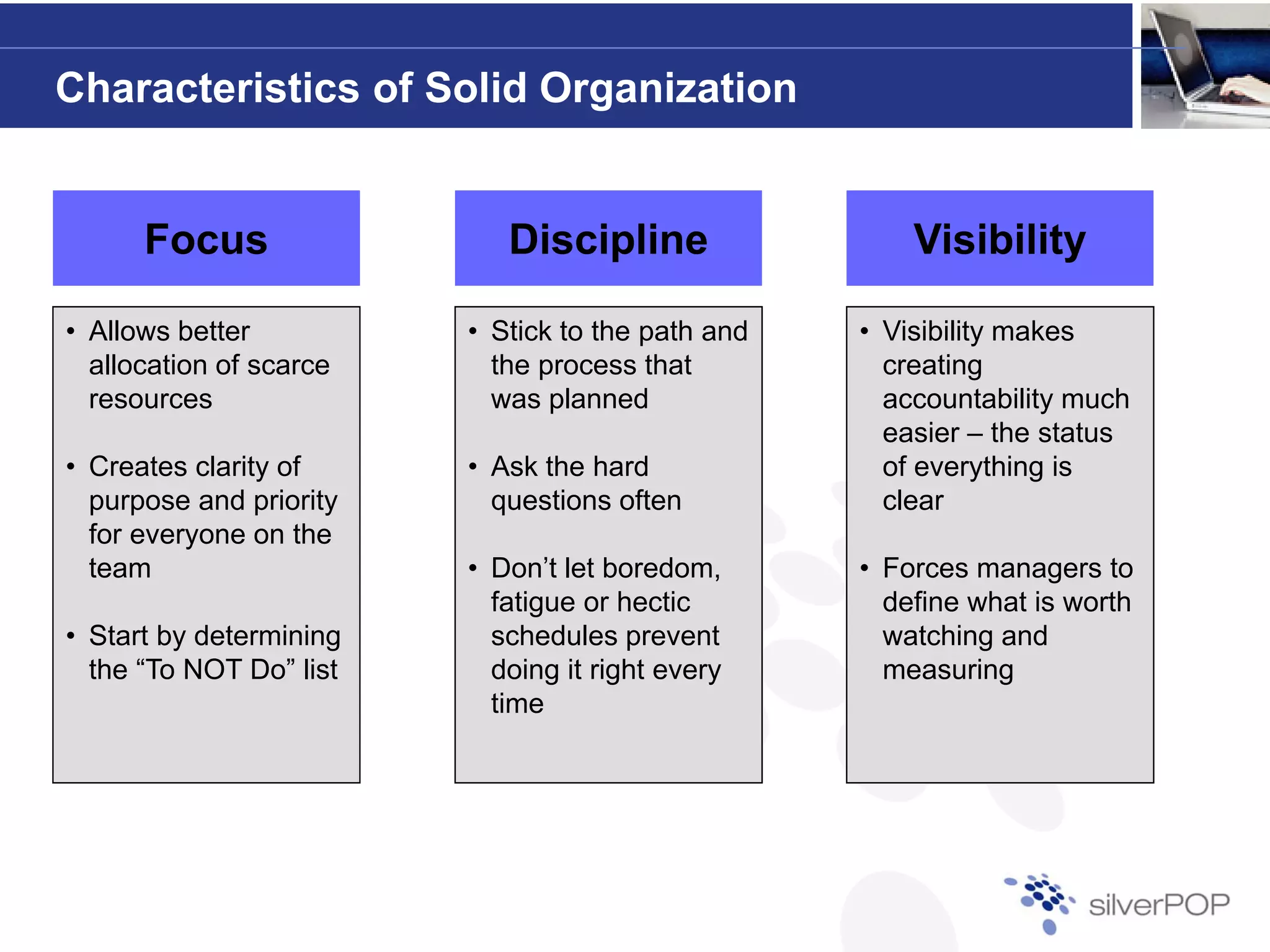 Characteristics of Solid Organization

Focus

• Allows better allocation of scarce resources

• Creates clarity of purpose and priority for everyone on the team

• Start by determining the “To NOT Do” list

Discipline

• Stick to the path and the process that was planned

• Ask the hard questions often

• Don’t let boredom, fatigue or hectic schedules prevent doing it right every time

Visibility

• Visibility makes creating accountability much easier – the status of everything is clear

• Forces managers to define what is worth watching and measuring

silverPOP